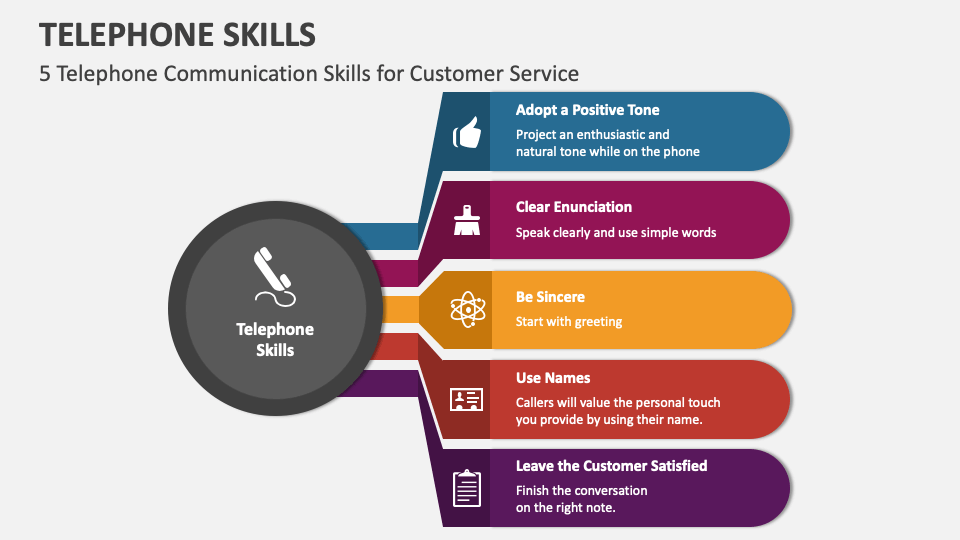 TELEPHONE SKILLS

5 Telephone Communication Skills for Customer Service

Telephone Skills

Adopt a Positive Tone

Project an enthusiastic and natural tone while on the phone

Clear Enunciation

Speak clearly and use simple words

Be Sincere

Start with greeting

Use Names

Callers will value the personal touch you provide by using their name.

Leave the Customer Satisfied

Finish the conversation on the right note.